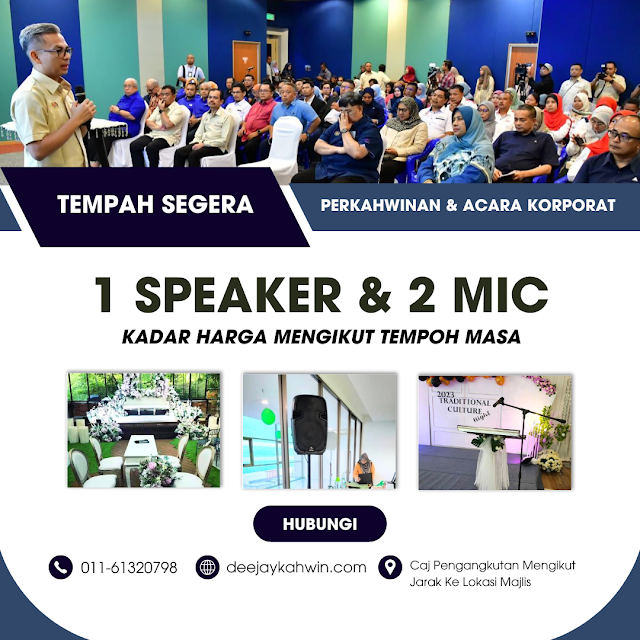 TEMPAH SEGERA

PERKAHWINAN & ACARA KORPORAT

1 SPEAKER & 2 MIC

KADAR HARGA MENGIKUT TEMPOH MASA

2023 TRADITIONAL CULTURE Night

HUBUNGI

011-61320798

deejaykahwin.com

Caj Pengangkutan Mengikut Jarak Ke Lokasi Majlis